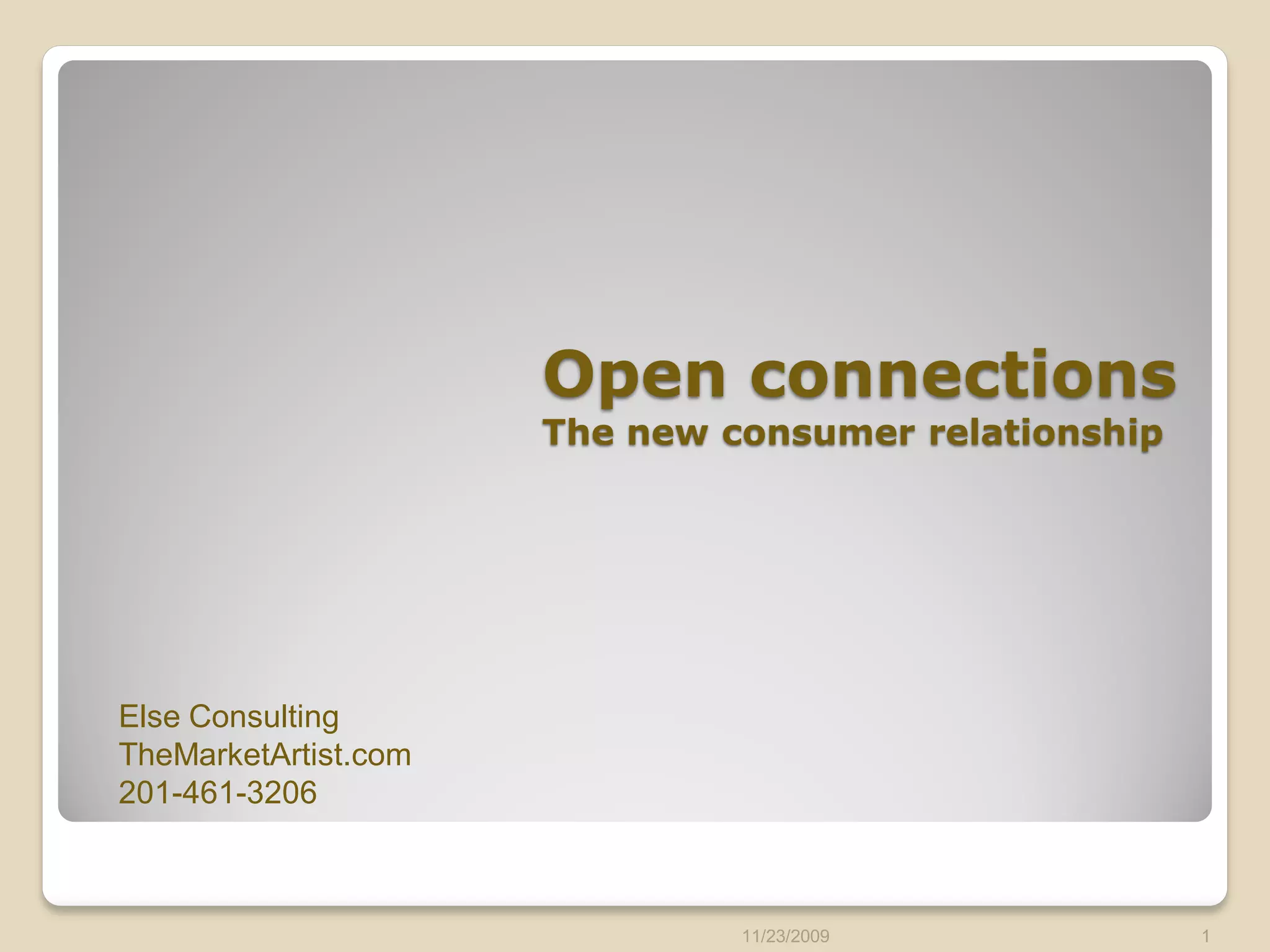 Open connections
The new consumer relationship

Else Consulting
TheMarketArtist.com
201-461-3206

11/23/2009

1